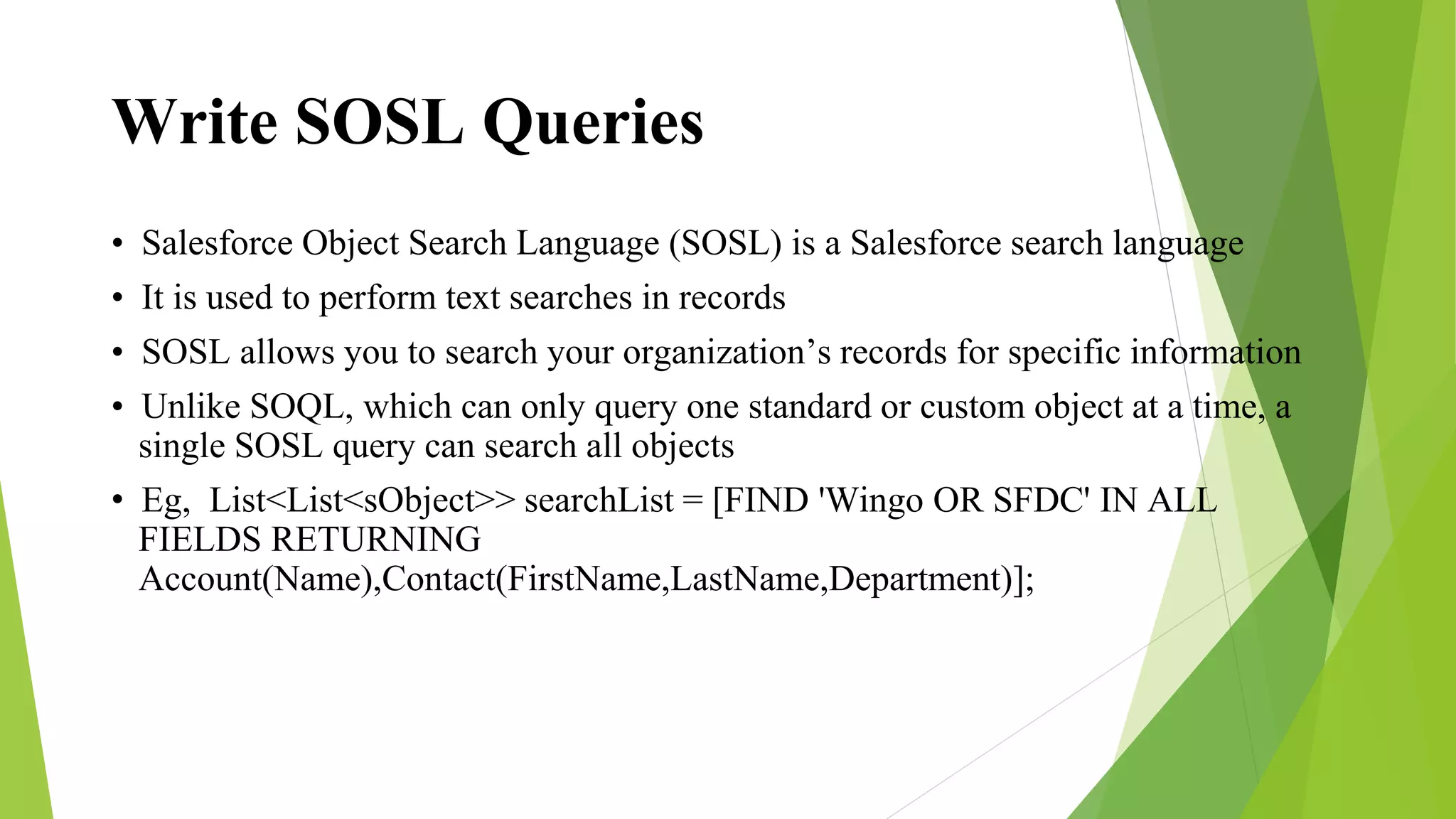 Write SOSL Queries

• Salesforce Object Search Language (SOSL) is a Salesforce search language

• It is used to perform text searches in records

• SOSL allows you to search your organization’s records for specific information

• Unlike SOQL, which can only query one standard or custom object at a time, a single SOSL query can search all objects

• Eg, List<List<sObject>> searchList = [FIND 'Wingo OR SFDC' IN ALL FIELDS RETURNING Account(Name),Contact(FirstName,LastName,Department)];